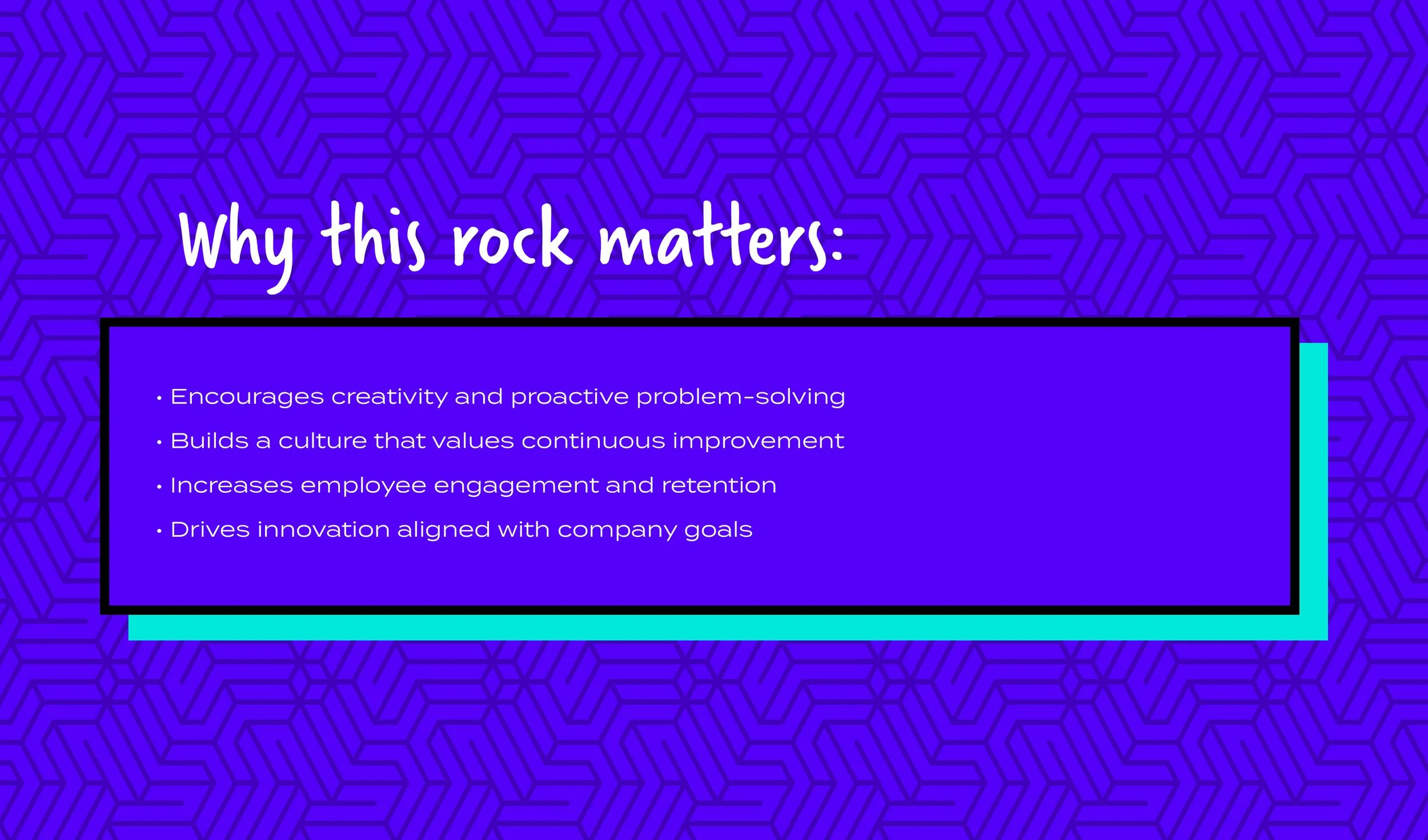 Why this rock matters:

• Encourages creativity and proactive problem-solving
• Builds a culture that values continuous improvement
• Increases employee engagement and retention
• Drives innovation aligned with company goals